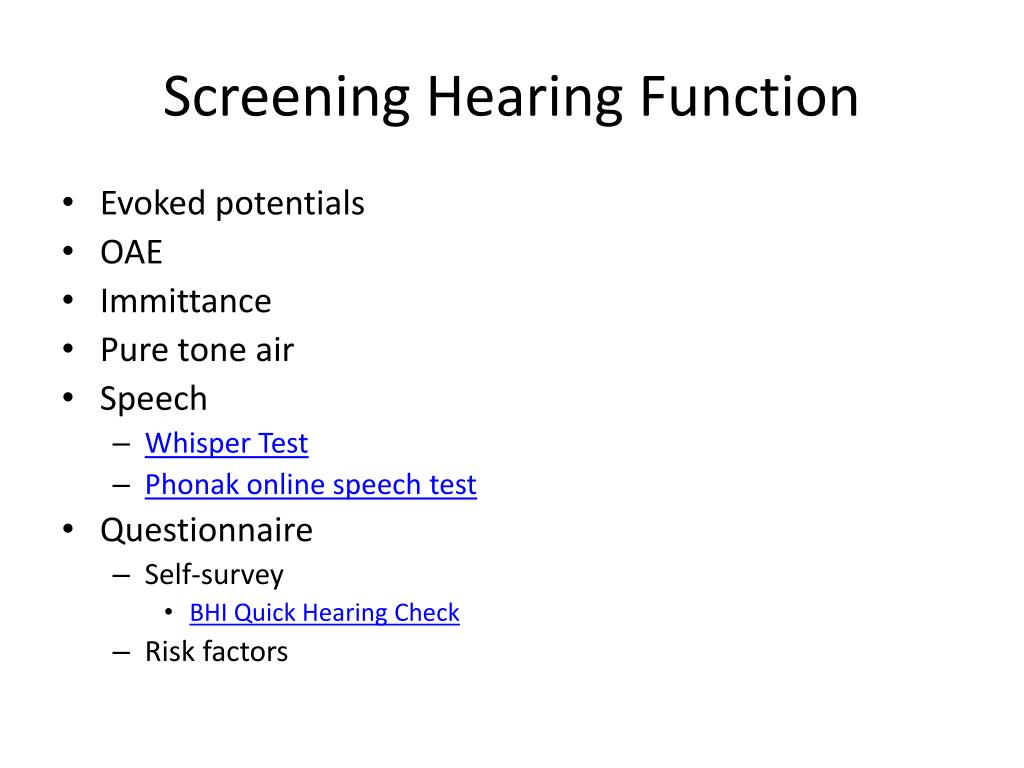 Screening Hearing Function

• Evoked potentials
• OAE
• Immittance
• Pure tone air
• Speech
– Whisper Test
– Phonak online speech test
• Questionnaire
– Self-survey
• BHI Quick Hearing Check
– Risk factors